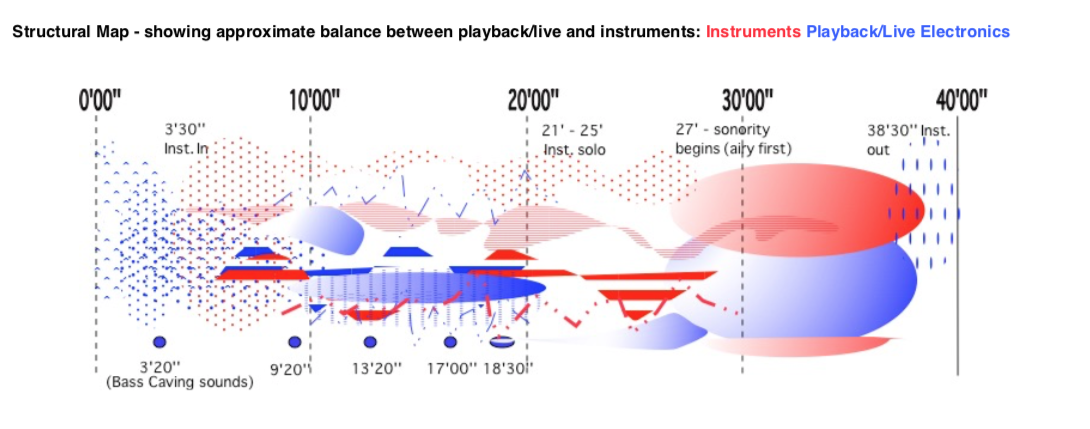 Structural Map - showing approximate balance between playback/live and instruments: Instruments Playback/Live Electronics

0'00"

10'00"

20'00"

30'00"

40'00"

3'30"
Inst. In

21' - 25'
Inst. solo

27' - sonority begins (airy first)

38'30" Inst. out

3'20"
(Bass Caving sounds)

9'20"

13'20"

17'00"

18'30"